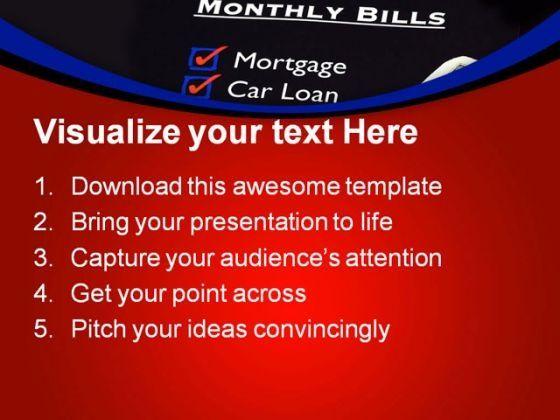 MONTHLY BILLS

Mortgage
Car Loan

Visualize your text Here

1. Download this awesome template
2. Bring your presentation to life
3. Capture your audience's attention
4. Get your point across
5. Pitch your ideas convincingly